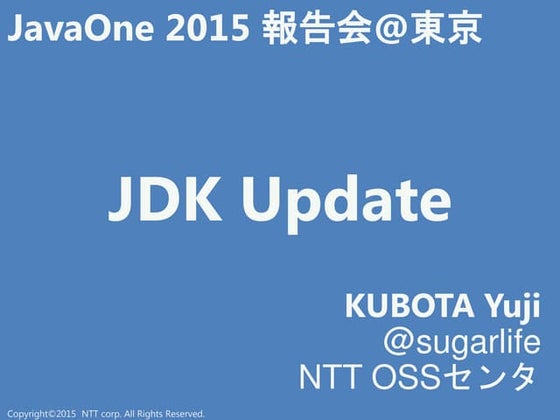 JavaOne 2015 報告会@東京

JDK Update

KUBOTA Yuji
@sugarlife
NTT OSSセンタ

Copyright©2015 NTT corp. All Rights Reserved.